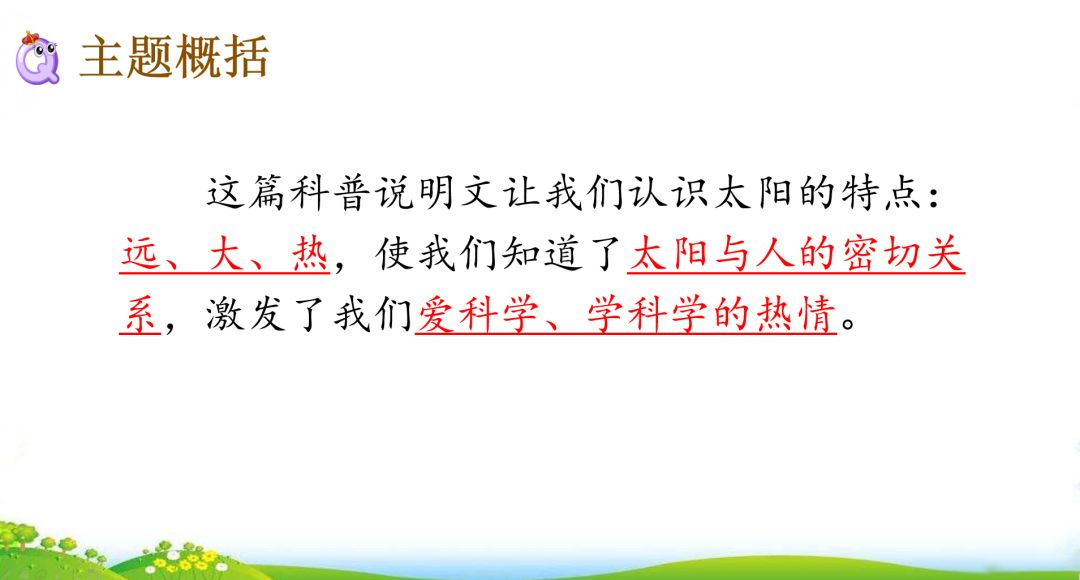 主题概括

这篇科普说明文让我们认识太阳的特点：远、大、热，使我们知道了太阳与人的密切关系，激发了我们爱科学、学科学的热情。